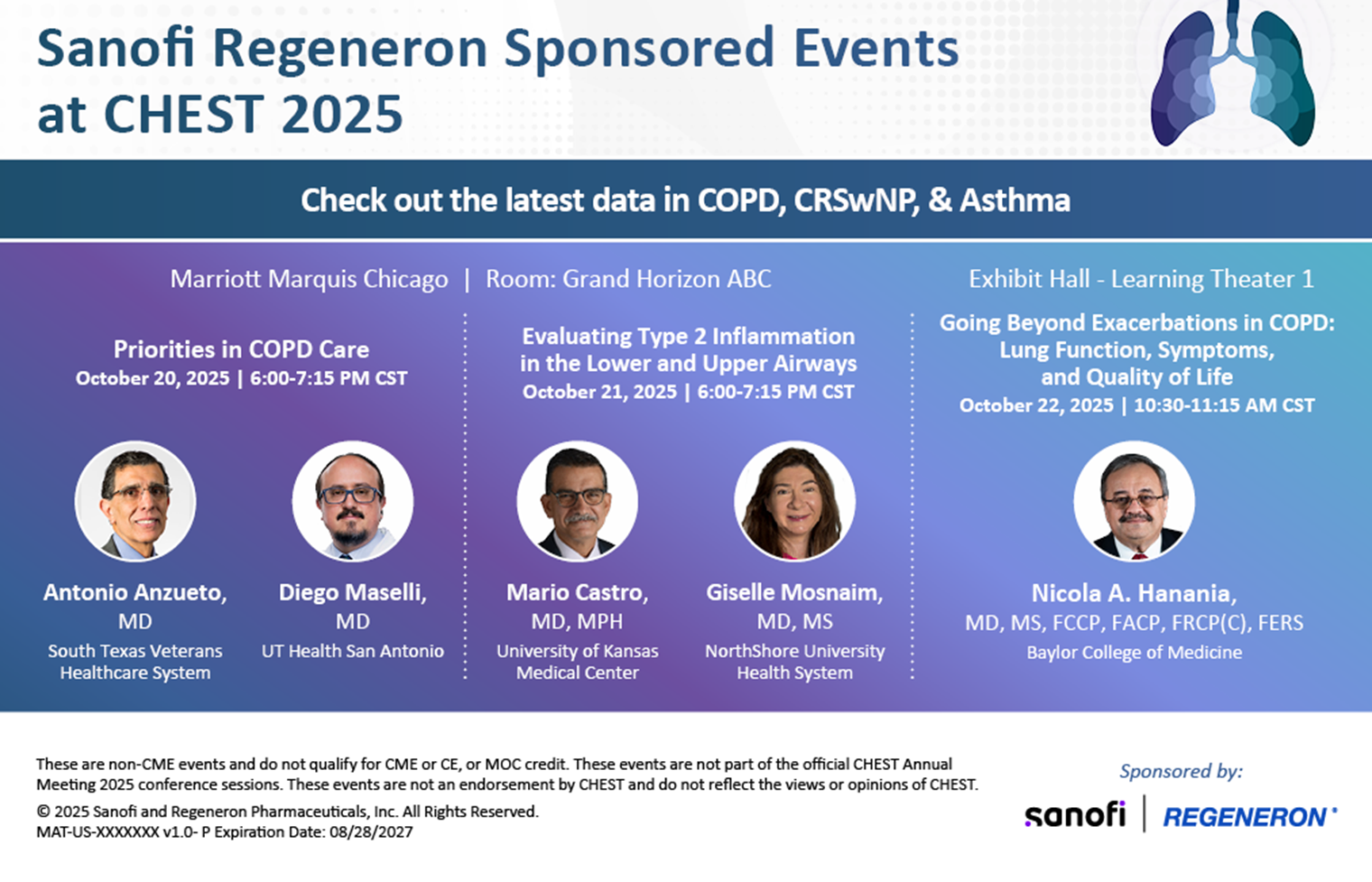 Sanofi Regeneron Sponsored Events at CHEST 2025

Check out the latest data in COPD, CRSwNP, & Asthma

Marriott Marquis Chicago | Room: Grand Horizon ABC

Priorities in COPD Care
October 20, 2025 | 6:00-7:15 PM CST

Antonio Anzueto, MD
South Texas Veterans Healthcare System

Diego Maselli, MD
UT Health San Antonio

Evaluating Type 2 Inflammation in the Lower and Upper Airways
October 21, 2025 | 6:00-7:15 PM CST

Mario Castro, MD, MPH
University of Kansas Medical Center

Giselle Mosnaim, MD, MS
NorthShore University Health System

Exhibit Hall - Learning Theater 1

Going Beyond Exacerbations in COPD: Lung Function, Symptoms, and Quality of Life
October 22, 2025 | 10:30-11:15 AM CST

Nicola A. Hanania, MD, MS, FCCP, FACP, FRCP(C), FERS
Baylor College of Medicine

These are non-CME events and do not qualify for CME or CE, or MOC credit. These events are not part of the official CHEST Annual Meeting 2025 conference sessions. These events are not an endorsement by CHEST and do not reflect the views or opinions of CHEST.

© 2025 Sanofi and Regeneron Pharmaceuticals, Inc. All Rights Reserved.
MAT-US-XXXXXXX v1.0- P Expiration Date: 08/28/2027

Sponsored by:
sanofi | REGENERON